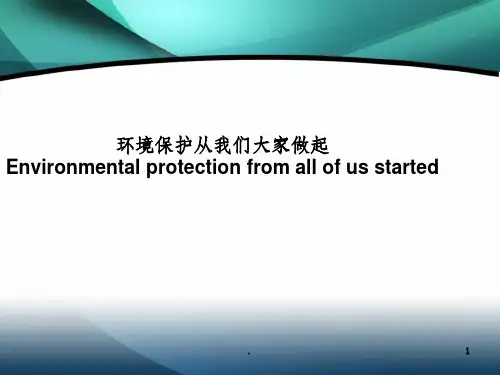 环境保护从我们大家做起
Environmental protection from all of us started

.

1